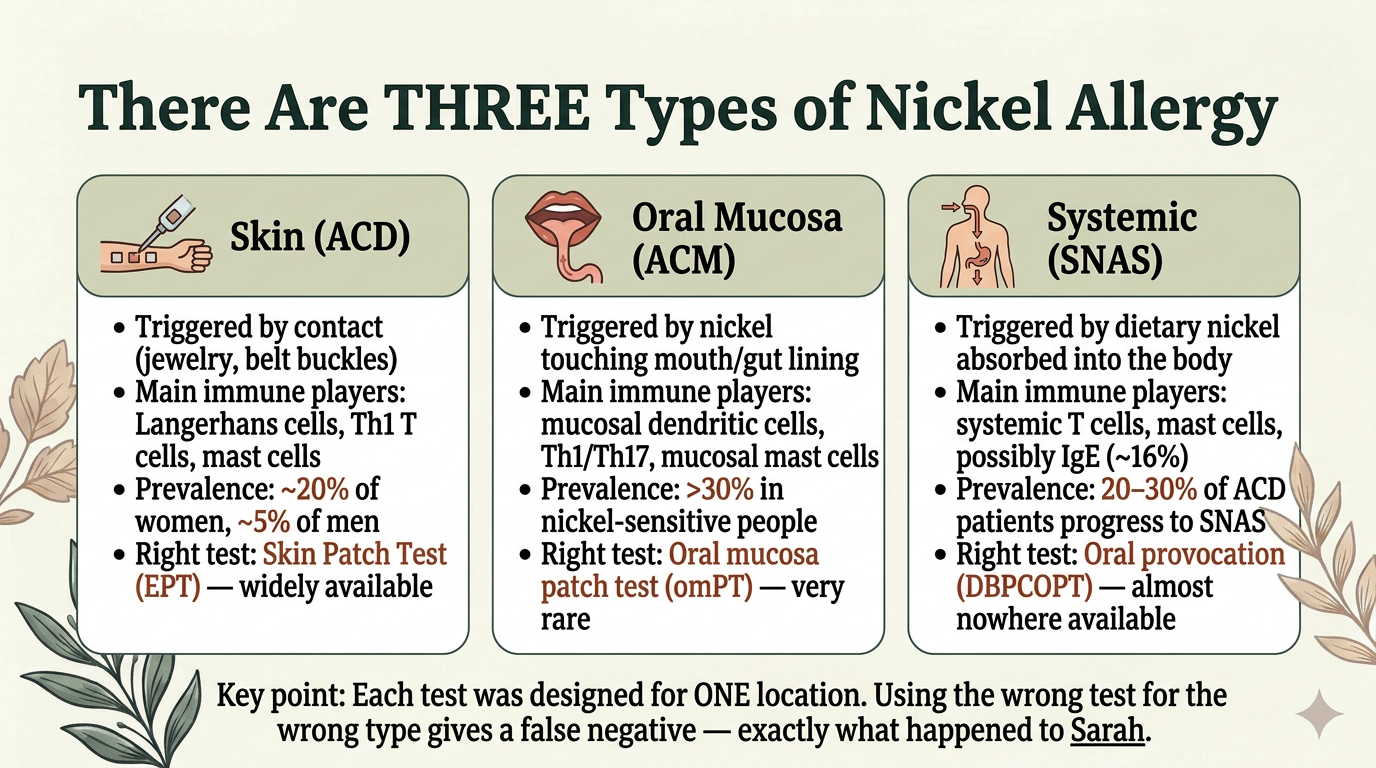 There Are THREE Types of Nickel Allergy

Skin (ACD)

• Triggered by contact (jewelry, belt buckles)
• Main immune players: Langerhans cells, Th1 T cells, mast cells
• Prevalence: ~20% of women, ~5% of men
• Right test: Skin Patch Test (EPT) — widely available

Oral Mucosa (ACM)

• Triggered by nickel touching mouth/gut lining
• Main immune players: mucosal dendritic cells, Th1/Th17, mucosal mast cells
• Prevalence: >30% in nickel-sensitive people
• Right test: Oral mucosa patch test (omPT) — very rare

Systemic (SNAS)

• Triggered by dietary nickel absorbed into the body
• Main immune players: systemic T cells, mast cells, possibly IgE (~16%)
• Prevalence: 20–30% of ACD patients progress to SNAS
• Right test: Oral provocation (DBPCOPT) — almost nowhere available

Key point: Each test was designed for ONE location. Using the wrong test for the wrong type gives a false negative — exactly what happened to Sarah.